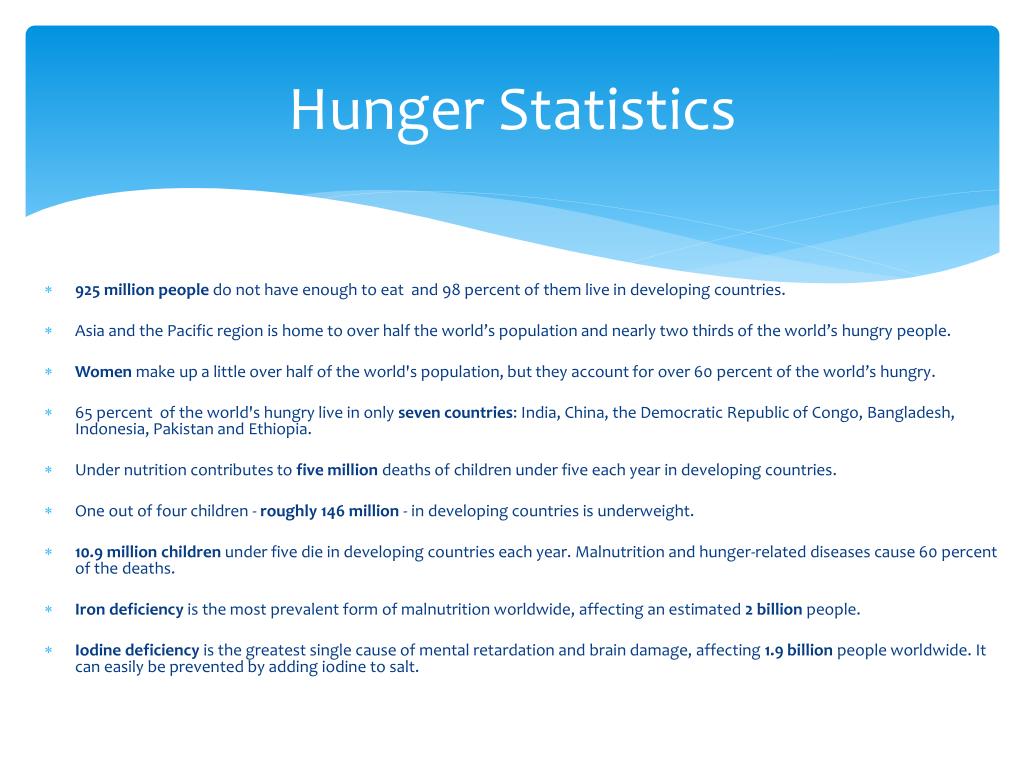 Hunger Statistics

* 925 million people do not have enough to eat and 98 percent of them live in developing countries.

* Asia and the Pacific region is home to over half the world's population and nearly two thirds of the world's hungry people.

* Women make up a little over half of the world's population, but they account for over 60 percent of the world's hungry.

* 65 percent of the world's hungry live in only seven countries: India, China, the Democratic Republic of Congo, Bangladesh, Indonesia, Pakistan and Ethiopia.

* Under nutrition contributes to five million deaths of children under five each year in developing countries.

* One out of four children - roughly 146 million - in developing countries is underweight.

* 10.9 million children under five die in developing countries each year. Malnutrition and hunger-related diseases cause 60 percent of the deaths.

* Iron deficiency is the most prevalent form of malnutrition worldwide, affecting an estimated 2 billion people.

* Iodine deficiency is the greatest single cause of mental retardation and brain damage, affecting 1.9 billion people worldwide. It can easily be prevented by adding iodine to salt.